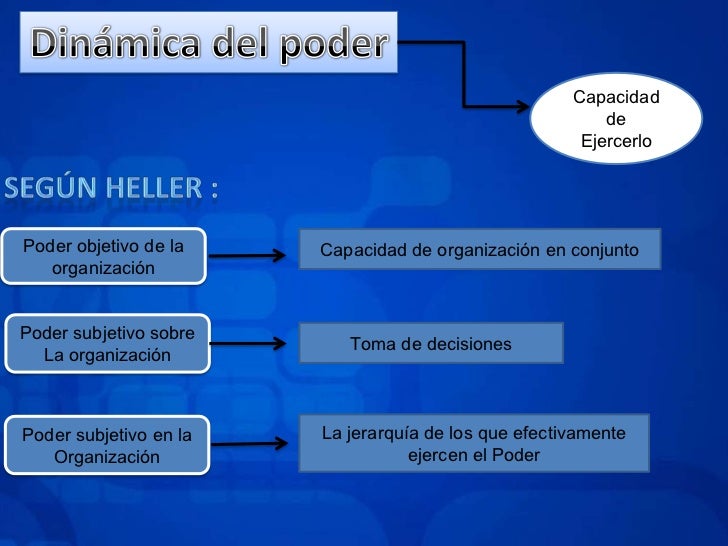 Dinámica del poder

Capacidad de Ejercerlo

SEGÚN HELLER :

Poder objetivo de la organización

Capacidad de organización en conjunto

Poder subjetivo sobre La organización

Toma de decisiones

Poder subjetivo en la Organización

La jerarquía de los que efectivamente ejercen el Poder